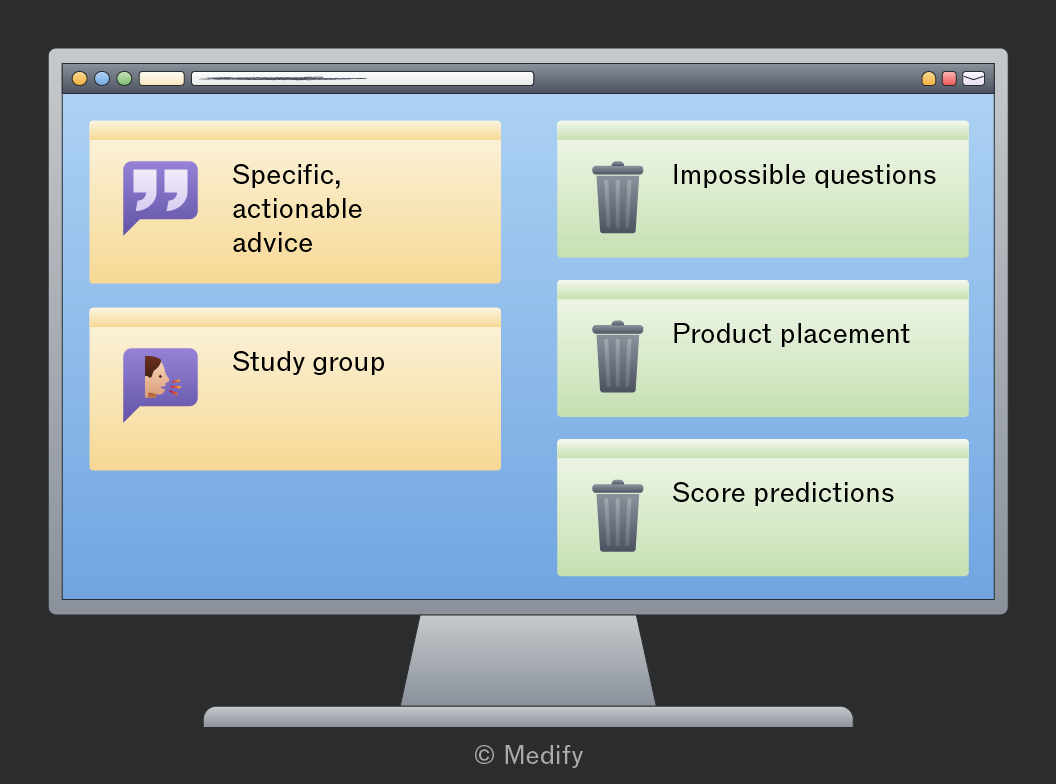 Specific, actionable advice

Study group

Impossible questions

Product placement

Score predictions

© Medify